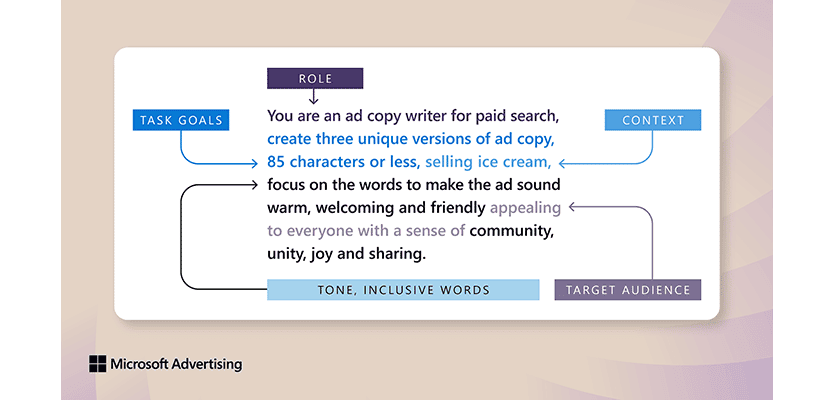 ROLE

TASK GOALS

CONTEXT

You are an ad copy writer for paid search, create three unique versions of ad copy, 85 characters or less, selling ice cream, focus on the words to make the ad sound warm, welcoming and friendly appealing to everyone with a sense of community, unity, joy and sharing.

TONE, INCLUSIVE WORDS

TARGET AUDIENCE

Microsoft Advertising